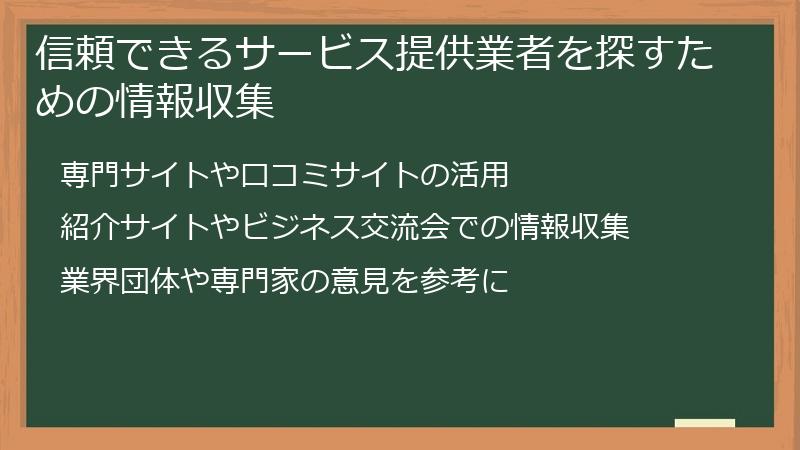 信頼できるサービス提供業者を探すための情報収集

専門サイトや口コミサイトの活用

紹介サイトやビジネス交流会での情報収集

業界団体や専門家の意見を参考に